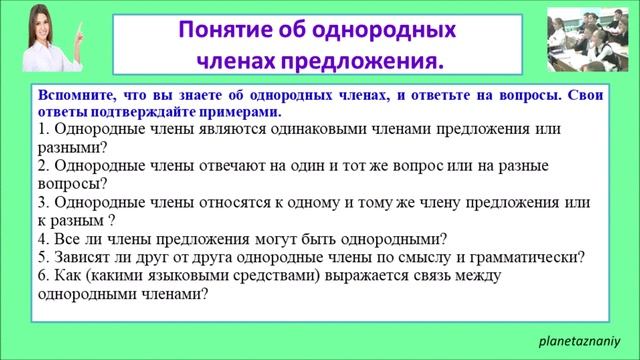 Понятие об однородных членах предложения.

Вспомните, что вы знаете об однородных членах, и ответьте на вопросы. Свои ответы подтверждайте примерами.
1. Однородные члены являются одинаковыми членами предложения или разными?
2. Однородные члены отвечают на один и тот же вопрос или на разные вопросы?
3. Однородные члены относятся к одному и тому же члену предложения или к разным ?
4. Все ли члены предложения могут быть однородными?
5. Зависят ли друг от друга однородные члены по смыслу и грамматически?
6. Как (какими языковыми средствами) выражается связь между однородными членами?

planetaznaniy